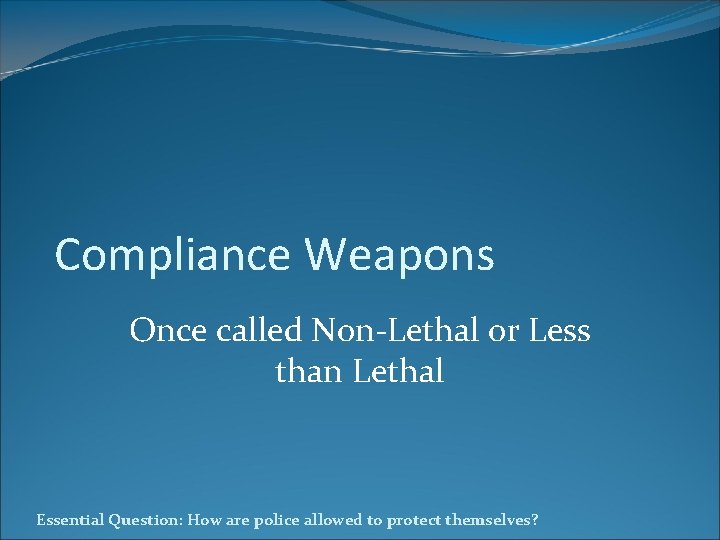 Compliance Weapons

Once called Non-Lethal or Less than Lethal

Essential Question: How are police allowed to protect themselves?